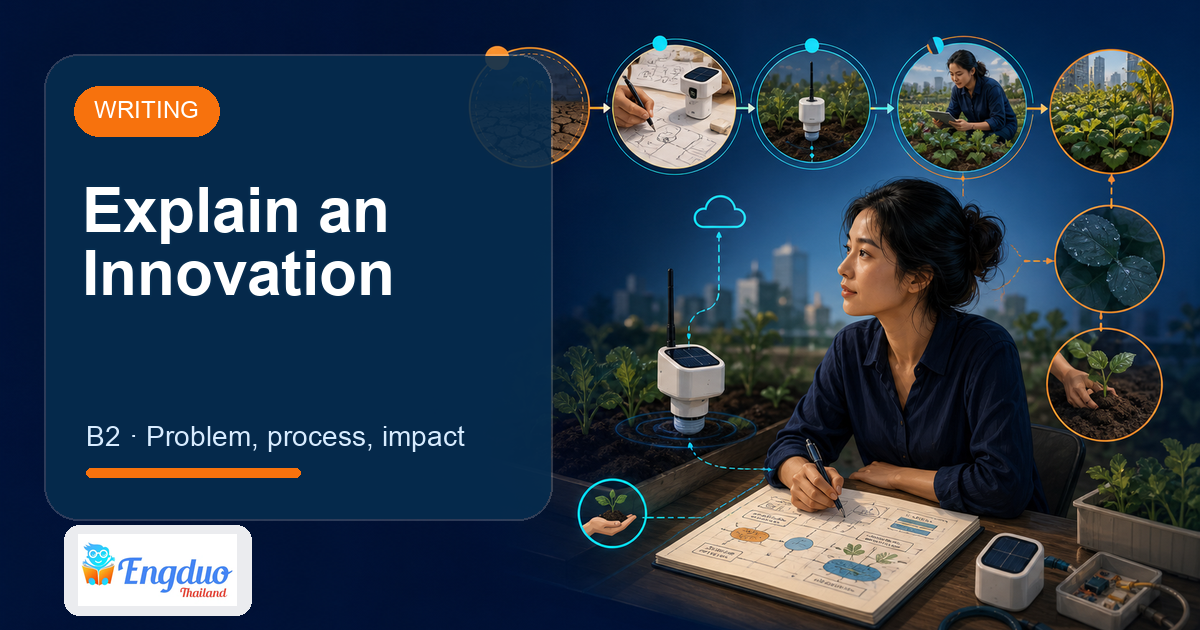 WRITING

Explain an Innovation

B2 · Problem, process, impact

Engduo
Thailand